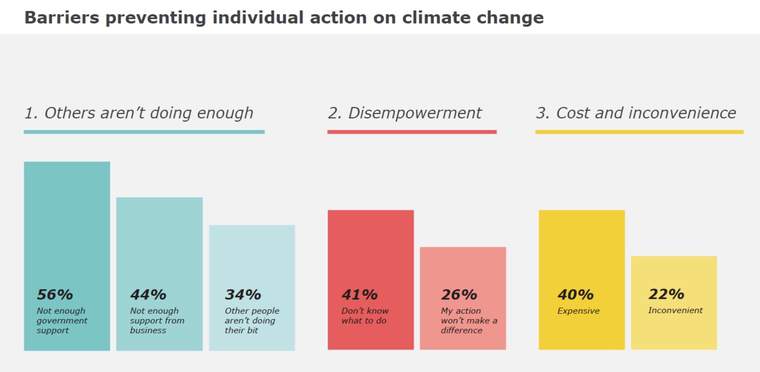 Barriers preventing individual action on climate change

1. Others aren't doing enough

56%
Not enough government support

44%
Not enough support from business

34%
Other people aren't doing their bit

2. Disempowerment

41%
Don't know what to do

26%
My action won't make a difference

3. Cost and inconvenience

40%
Expensive

22%
Inconvenient